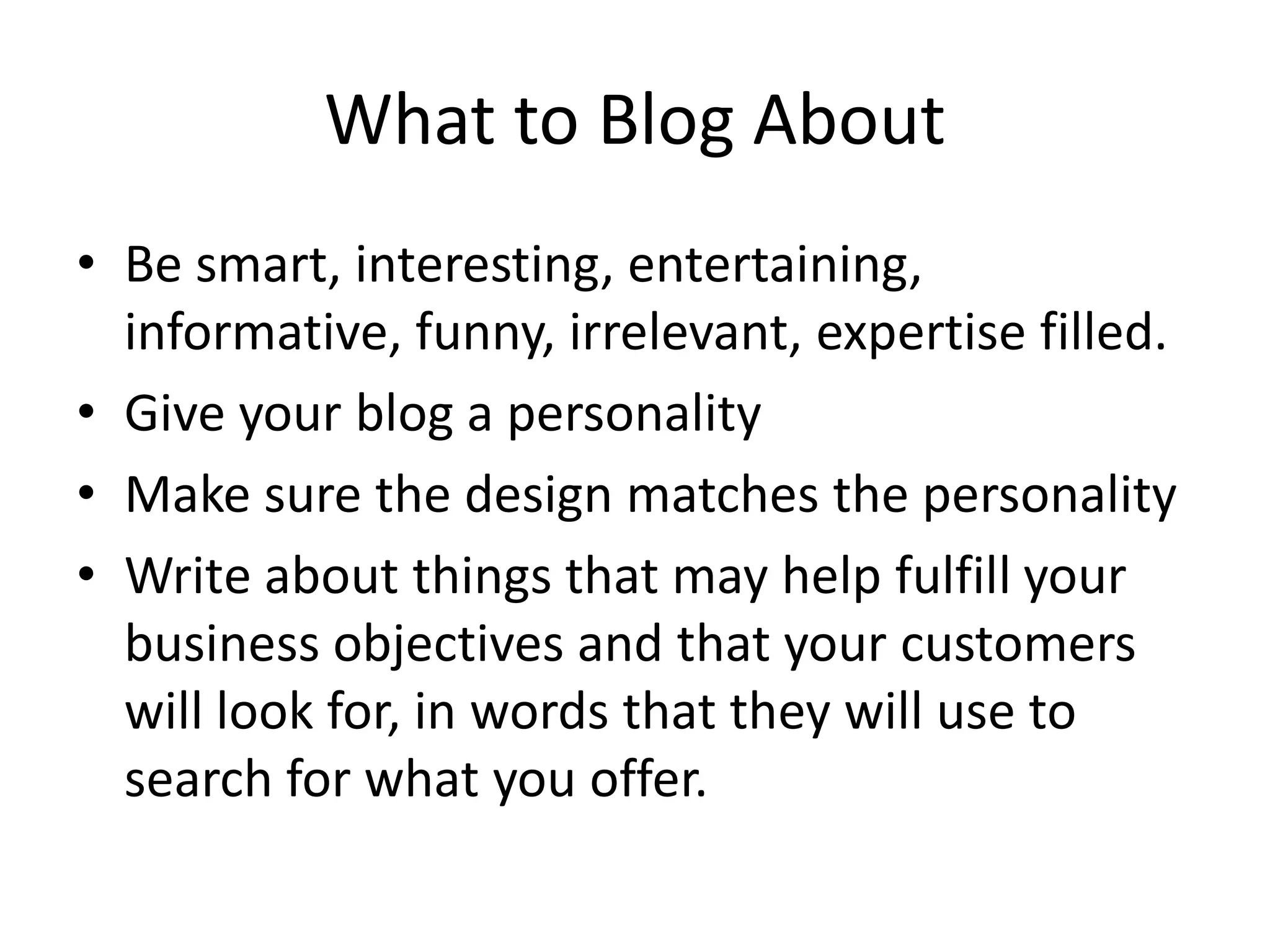 What to Blog About

• Be smart, interesting, entertaining, informative, funny, irrelevant, expertise filled.
• Give your blog a personality
• Make sure the design matches the personality
• Write about things that may help fulfill your business objectives and that your customers will look for, in words that they will use to search for what you offer.